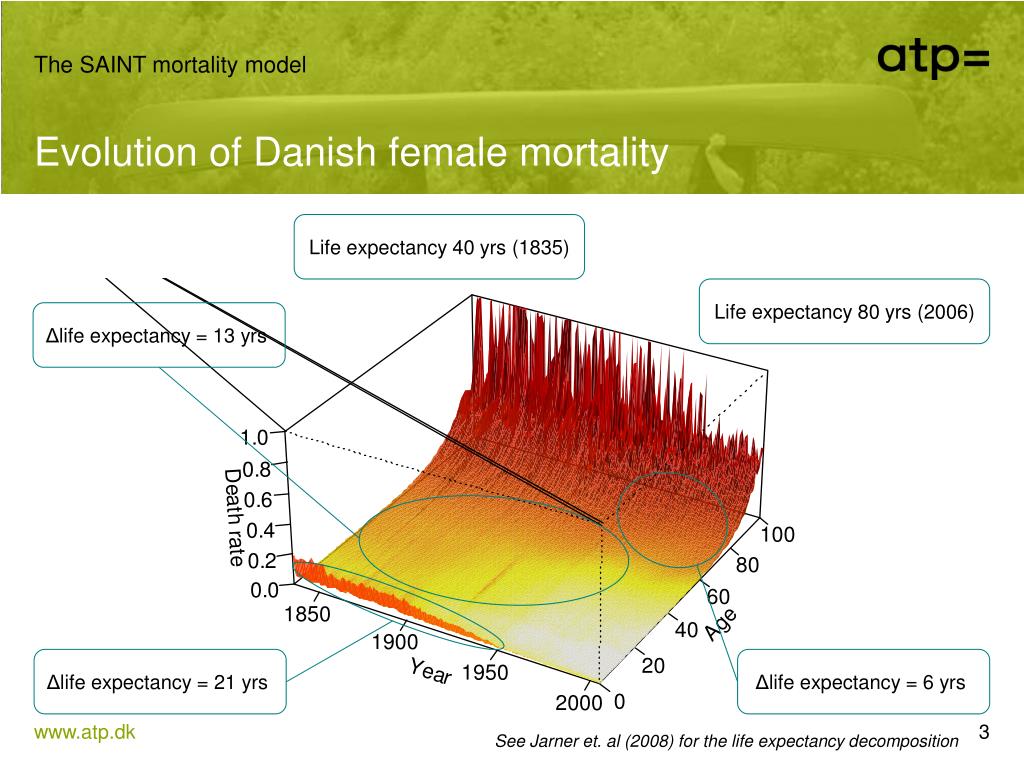 The SAINT mortality model

atp=

Evolution of Danish female mortality

Life expectancy 40 yrs (1835)

Life expectancy 80 yrs (2006)

Δlife expectancy = 13 yrs

1.0
0.8
0.6
0.4
0.2
0.0

Death rate

1850
1900
1950
2000

Year

0
20
40
60
80
100

Age

Δlife expectancy = 21 yrs

Δlife expectancy = 6 yrs

www.atp.dk

See Jarner et. al (2008) for the life expectancy decomposition

3